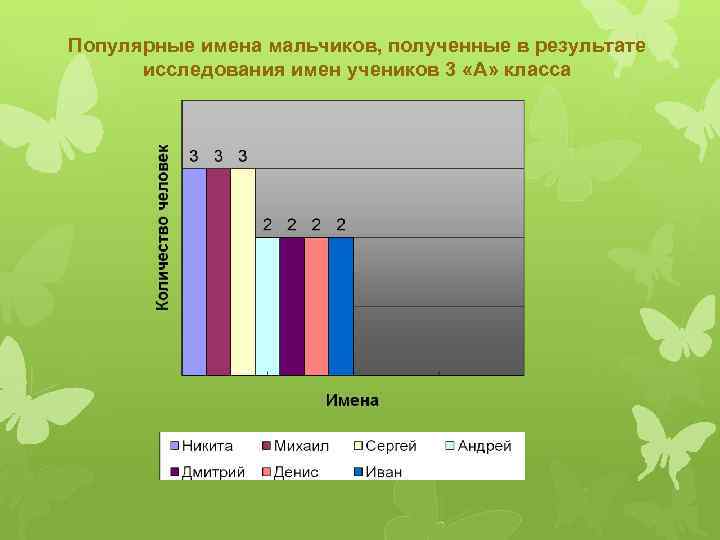 Популярные имена мальчиков, полученные в результате исследования имен учеников 3 «А» класса

Количество человек

3 3 3 2 2 2 2

Имена

Никита Михаил Сергей Андрей Дмитрий Денис Иван